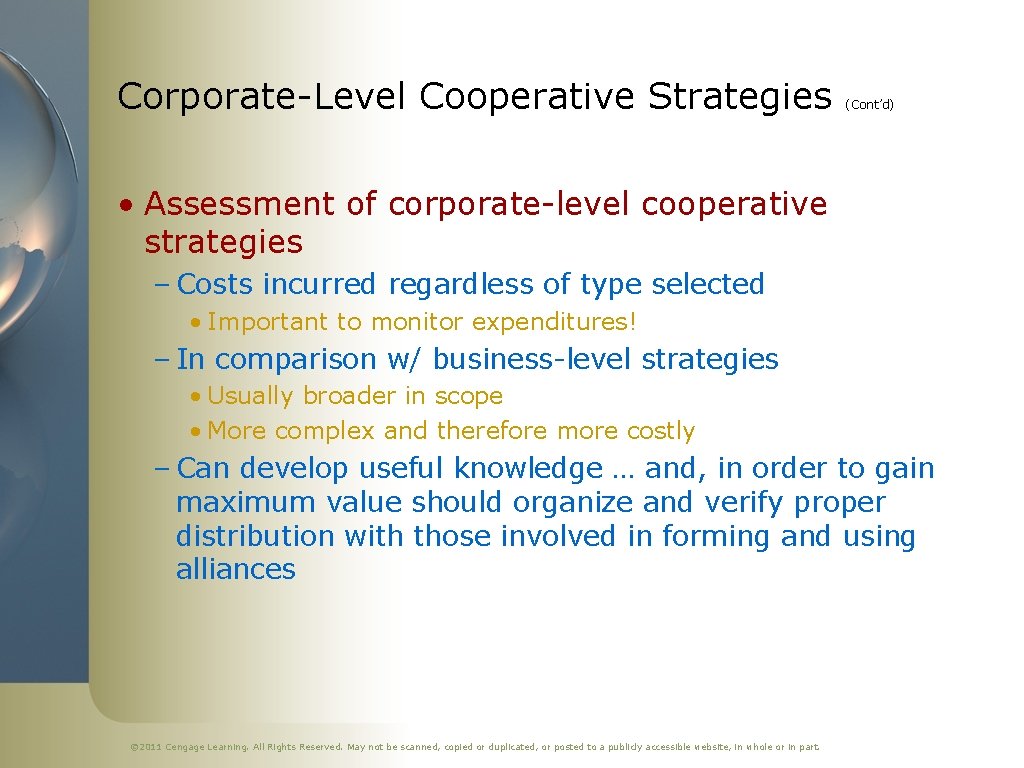 Corporate-Level Cooperative Strategies (Cont'd)

• Assessment of corporate-level cooperative strategies

– Costs incurred regardless of type selected

• Important to monitor expenditures!

– In comparison w/ business-level strategies

• Usually broader in scope

• More complex and therefore more costly

– Can develop useful knowledge … and, in order to gain maximum value should organize and verify proper distribution with those involved in forming and using alliances

© 2011 Cengage Learning. All Rights Reserved. May not be scanned, copied or duplicated, or posted to a publicly accessible website, in whole or in part.